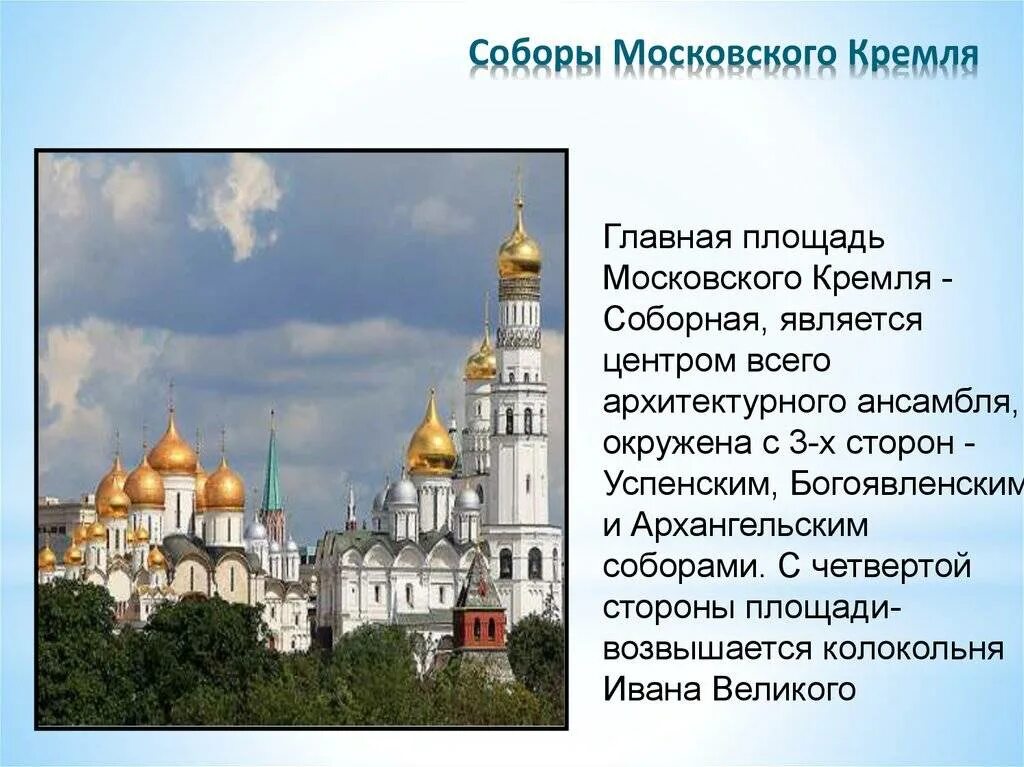 Соборы Московского Кремля

Главная площадь Московского Кремля - Соборная, является центром всего архитектурного ансамбля, окружена с 3-х сторон - Успенским, Богоявленским и Архангельским соборами. С четвертой стороны площади- возвышается колокольня Ивана Великого